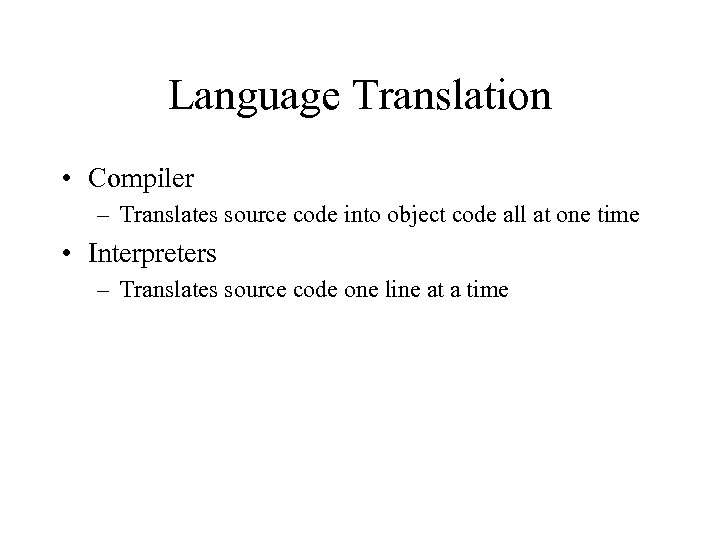 Language Translation

• Compiler
– Translates source code into object code all at one time
• Interpreters
– Translates source code one line at a time